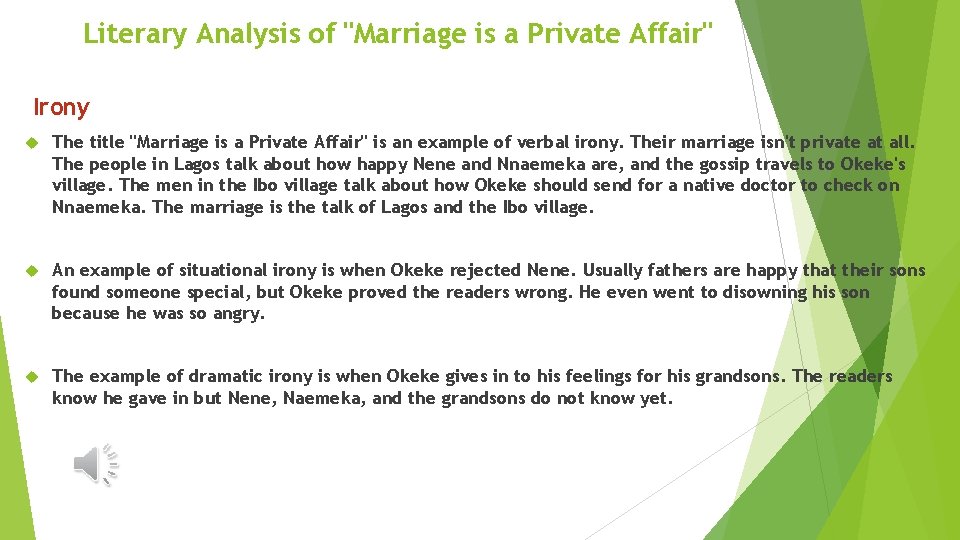 Literary Analysis of "Marriage is a Private Affair"

Irony

The title "Marriage is a Private Affair" is an example of verbal irony. Their marriage isn't private at all. The people in Lagos talk about how happy Nene and Nnaemeka are, and the gossip travels to Okeke's village. The men in the Ibo village talk about how Okeke should send for a native doctor to check on Nnaemeka. The marriage is the talk of Lagos and the Ibo village.

An example of situational irony is when Okeke rejected Nene. Usually fathers are happy that their sons found someone special, but Okeke proved the readers wrong. He even went to disowning his son because he was so angry.

The example of dramatic irony is when Okeke gives in to his feelings for his grandsons. The readers know he gave in but Nene, Naemeka, and the grandsons do not know yet.